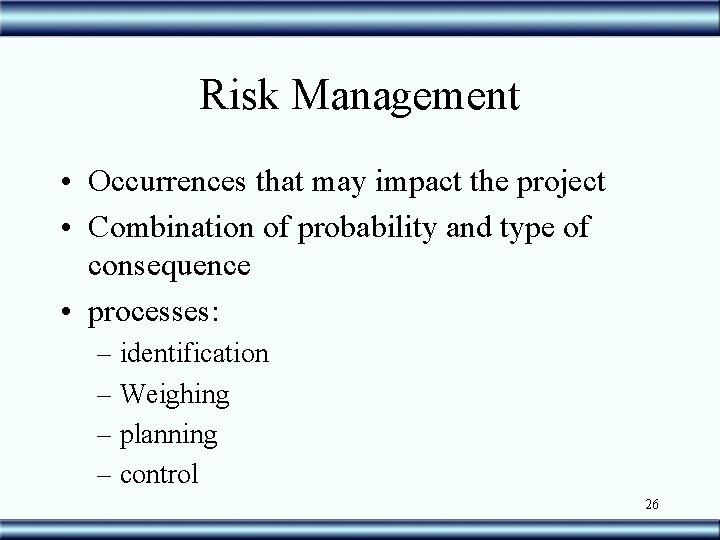 Risk Management

• Occurrences that may impact the project
• Combination of probability and type of consequence
• processes:
  – identification
  – Weighing
  – planning
  – control

26